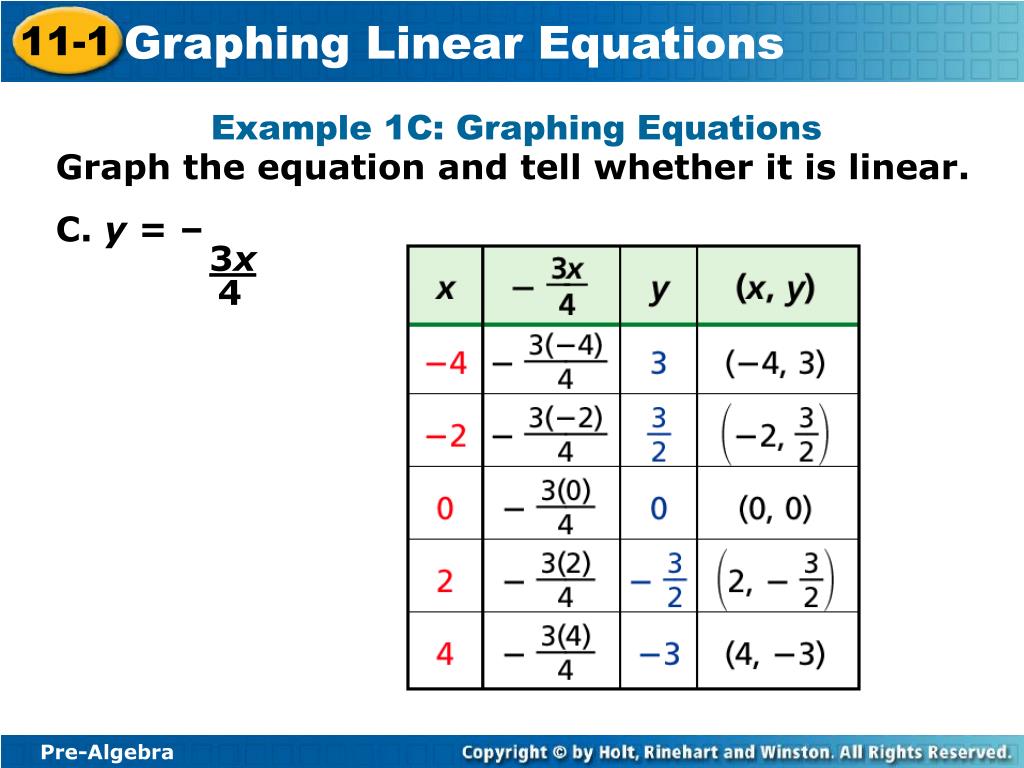 11-1 Graphing Linear Equations

Example 1C: Graphing Equations

Graph the equation and tell whether it is linear.

C. $y = -\frac{3x}{4}$

| $x$ | $-\frac{3x}{4}$ | $y$ | $(x, y)$ |
|---|---|---|---|
| $-4$ | $-\frac{3(-4)}{4}$ | $3$ | $(-4, 3)$ |
| $-2$ | $-\frac{3(-2)}{4}$ | $\frac{3}{2}$ | $\left(-2, \frac{3}{2}\right)$ |
| $0$ | $-\frac{3(0)}{4}$ | $0$ | $(0, 0)$ |
| $2$ | $-\frac{3(2)}{4}$ | $-\frac{3}{2}$ | $\left(2, -\frac{3}{2}\right)$ |
| $4$ | $-\frac{3(4)}{4}$ | $-3$ | $(4, -3)$ |

Pre-Algebra

Copyright © by Holt, Rinehart and Winston. All Rights Reserved.